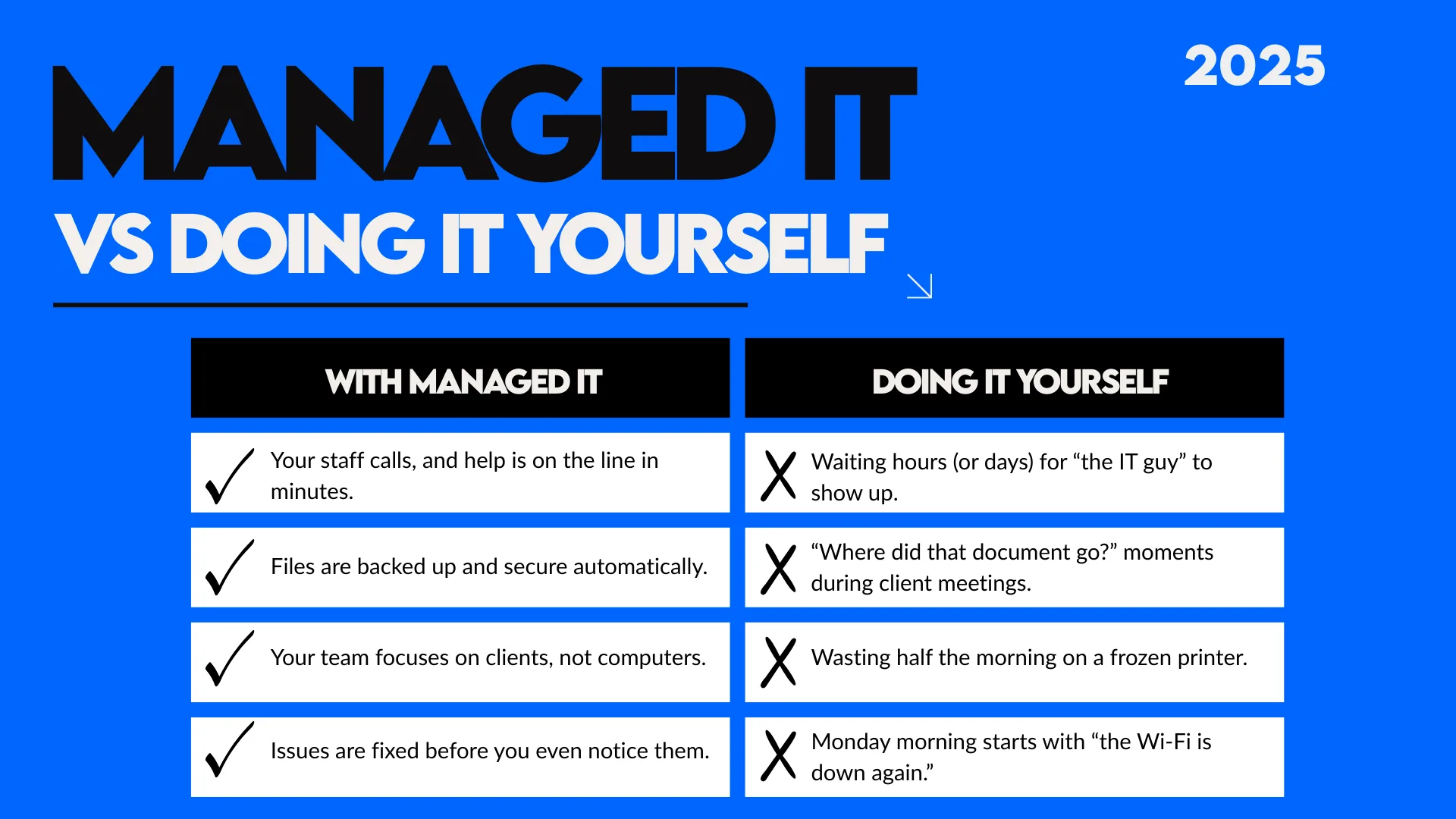 2025

MANAGED IT

VS DOING IT YOURSELF

| WITH MANAGED IT | DOING IT YOURSELF |
|---|---|
| ✓ Your staff calls, and help is on the line in minutes. | X Waiting hours (or days) for “the IT guy” to show up. |
| ✓ Files are backed up and secure automatically. | X “Where did that document go?” moments during client meetings. |
| ✓ Your team focuses on clients, not computers. | X Wasting half the morning on a frozen printer. |
| ✓ Issues are fixed before you even notice them. | X Monday morning starts with “the Wi-Fi is down again.” |